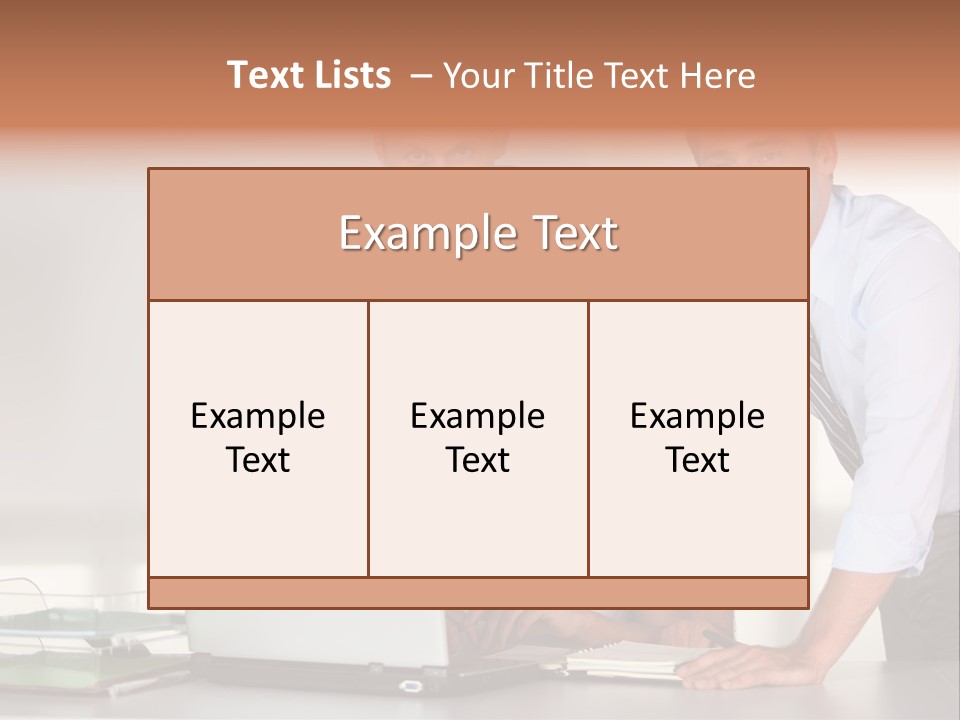 Text Lists – Your Title Text Here

Example Text

Example Text

Example Text

Example Text